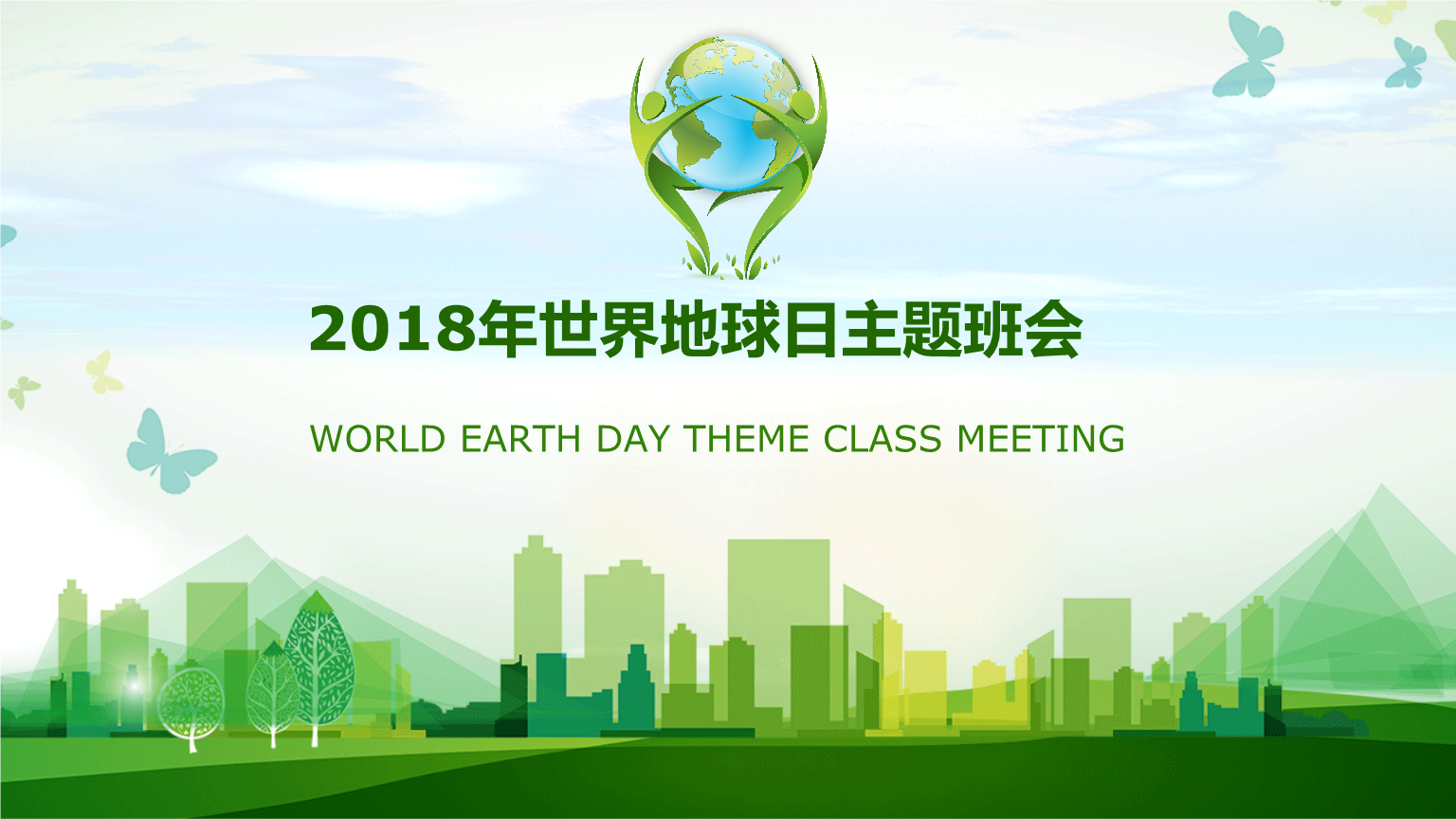 2018年世界地球日主题班会

WORLD EARTH DAY THEME CLASS MEETING